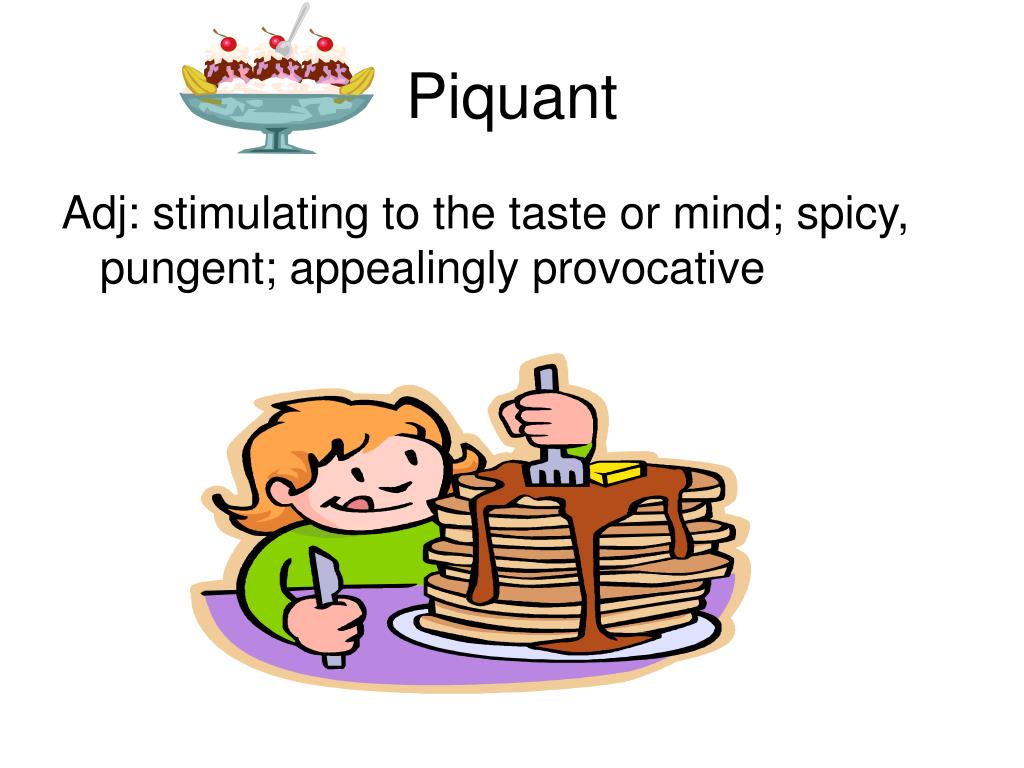 Piquant

Adj: stimulating to the taste or mind; spicy, pungent; appealingly provocative